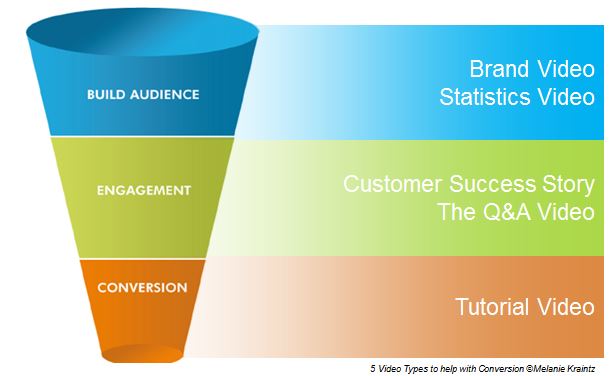 BUILD AUDIENCE

Brand Video
Statistics Video

ENGAGEMENT

Customer Success Story
The Q&A Video

CONVERSION

Tutorial Video

5 Video Types to help with Conversion ©Melanie Kraintz